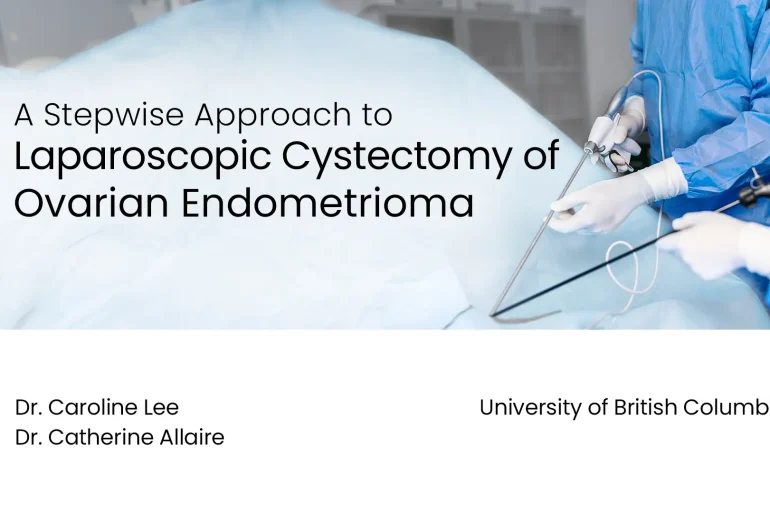 A Stepwise Approach to
Laparoscopic Cystectomy of Ovarian Endometrioma

Dr. Caroline Lee
Dr. Catherine Allaire

University of British Columb